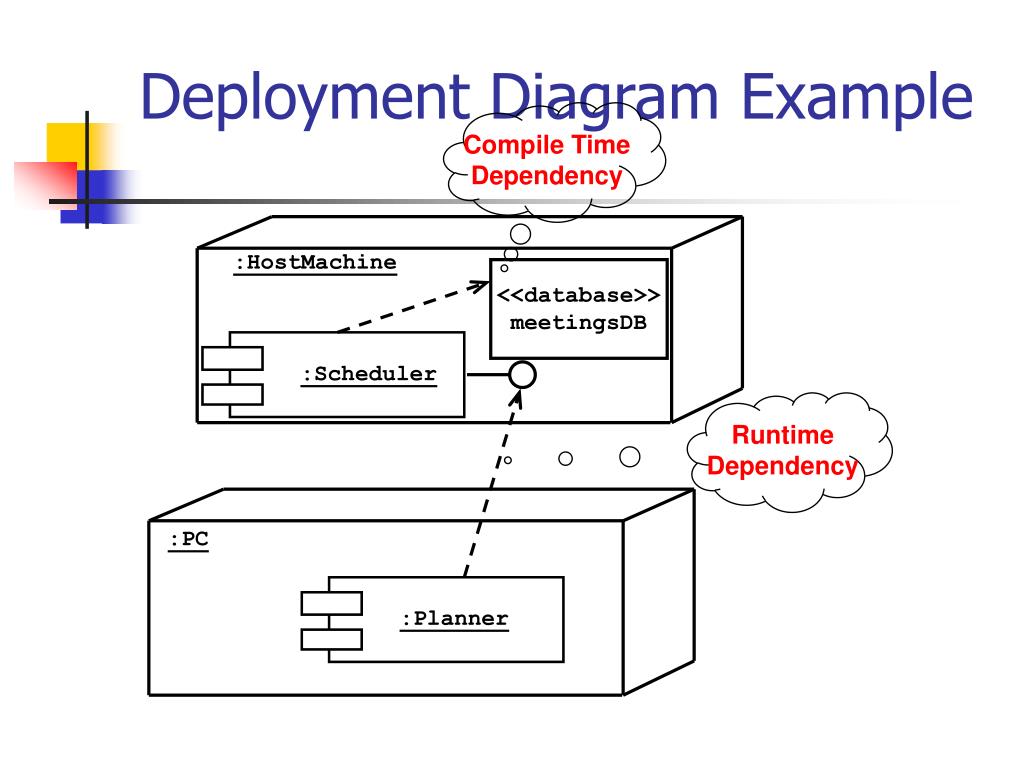 Deployment Diagram Example

Compile Time Dependency

:HostMachine

<<database>>
meetingsDB

:Scheduler

Runtime Dependency

:PC

:Planner